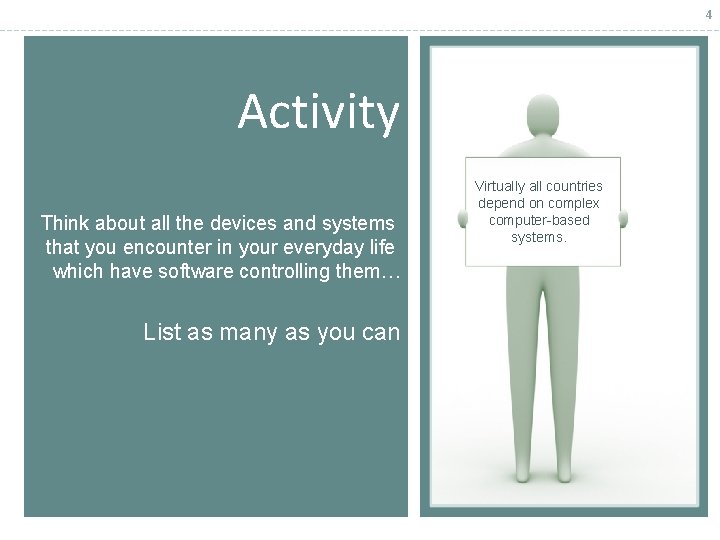 4

Activity

Think about all the devices and systems that you encounter in your everyday life which have software controlling them…

List as many as you can

Virtually all countries depend on complex computer-based systems.